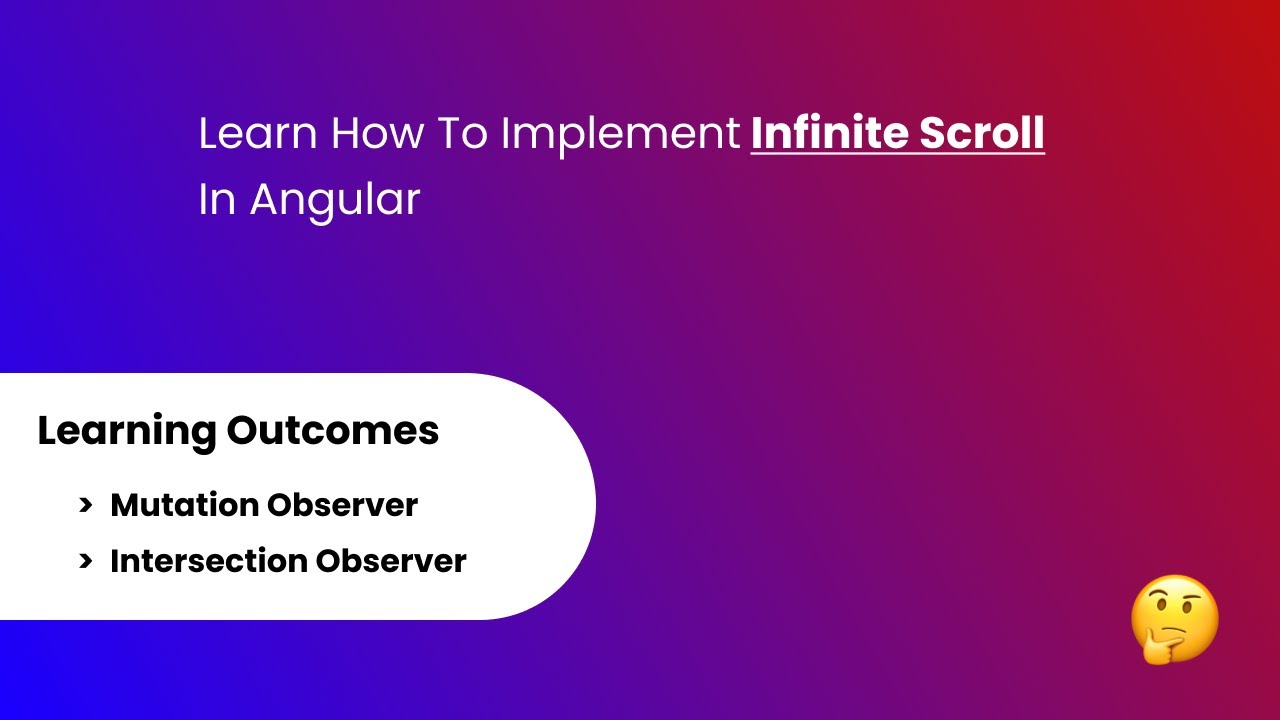 Learn How To Implement Infinite Scroll In Angular

Learning Outcomes

> Mutation Observer

> Intersection Observer